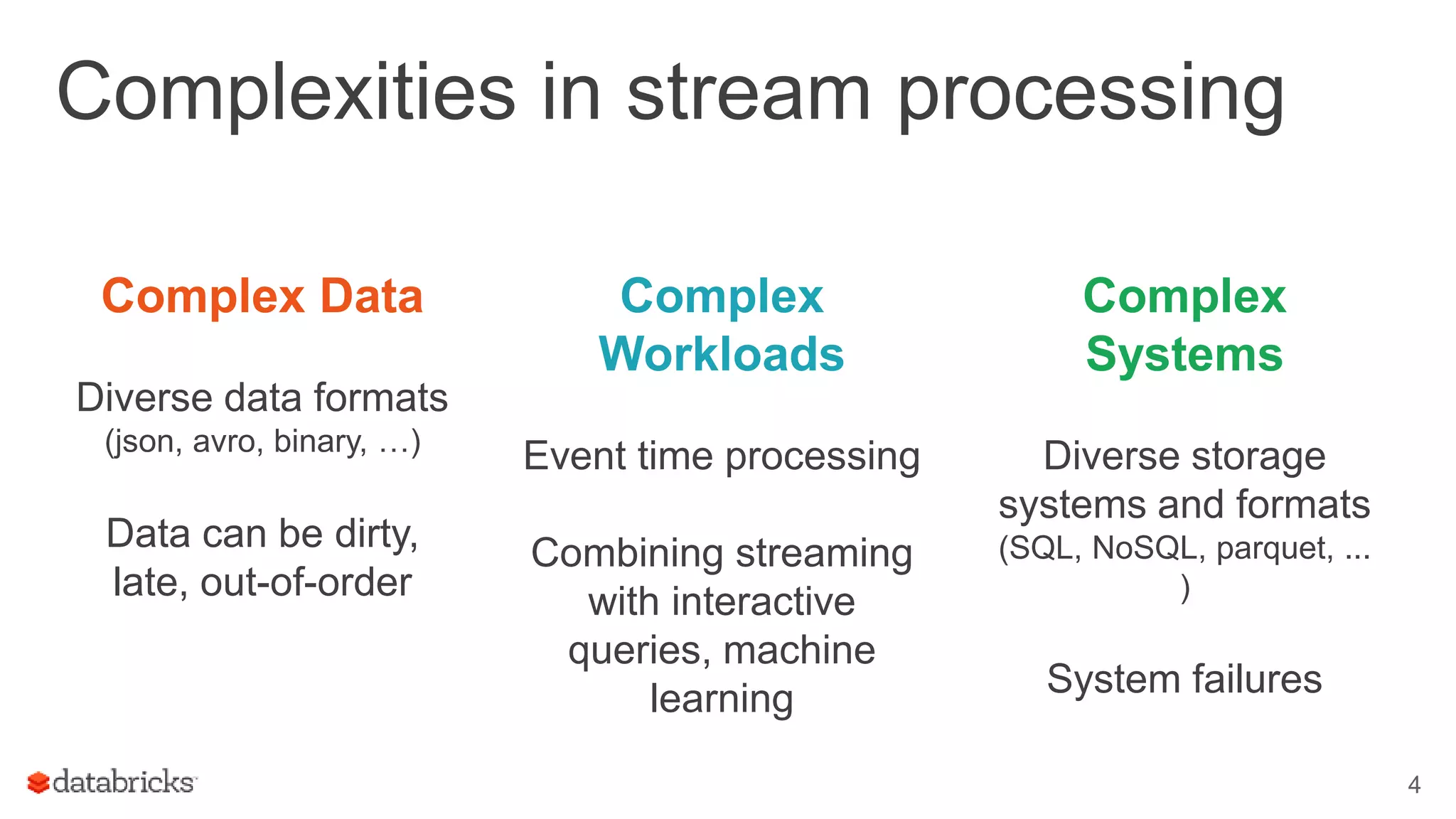 Complexities in stream processing

Complex Data

Diverse data formats
(json, avro, binary, …)

Data can be dirty, late, out-of-order

Complex Workloads

Event time processing

Combining streaming with interactive queries, machine learning

Complex Systems

Diverse storage systems and formats
(SQL, NoSQL, parquet, ... )

System failures

databricks

4